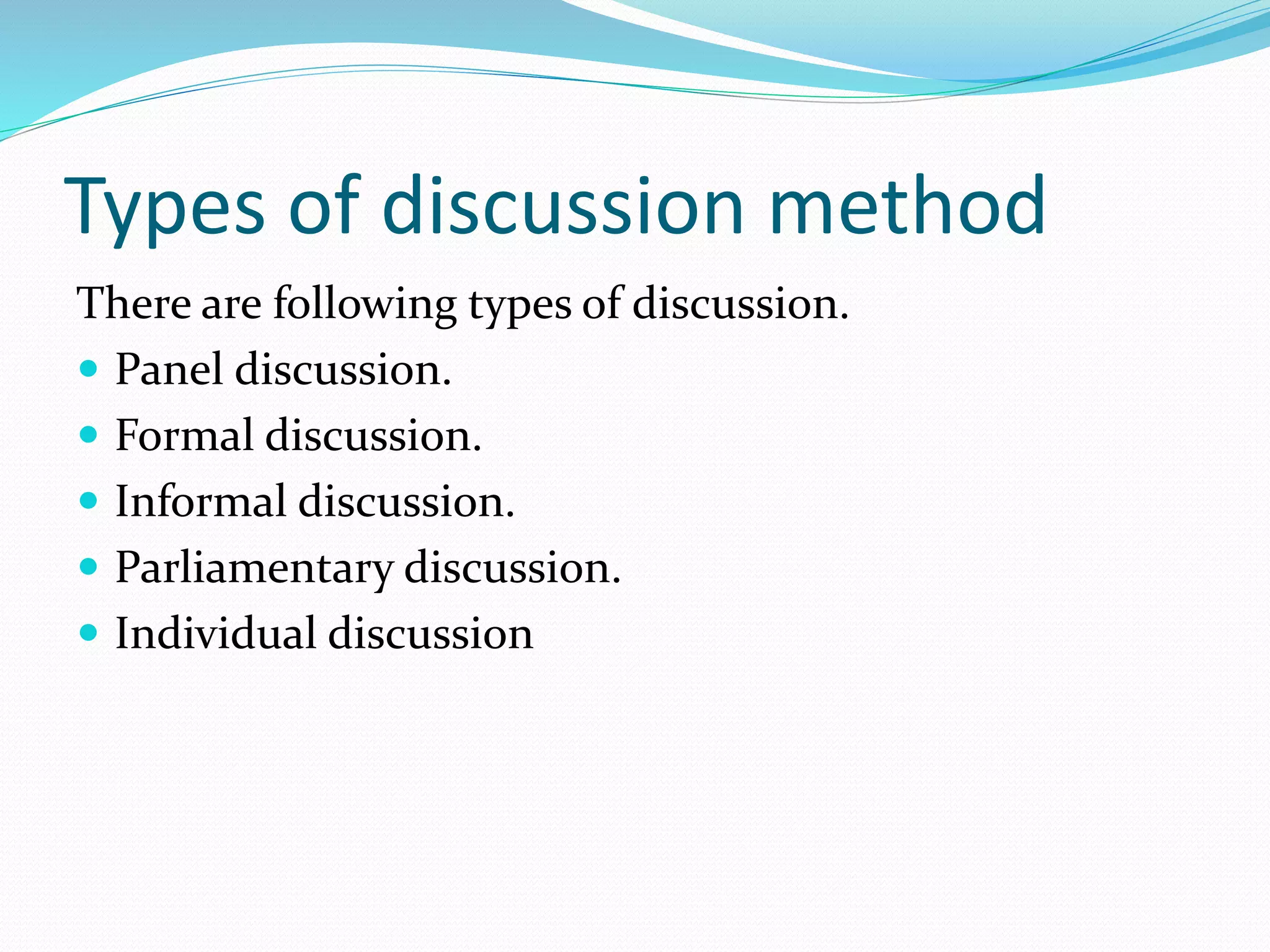 Types of discussion method

There are following types of discussion.

- Panel discussion.
- Formal discussion.
- Informal discussion.
- Parliamentary discussion.
- Individual discussion